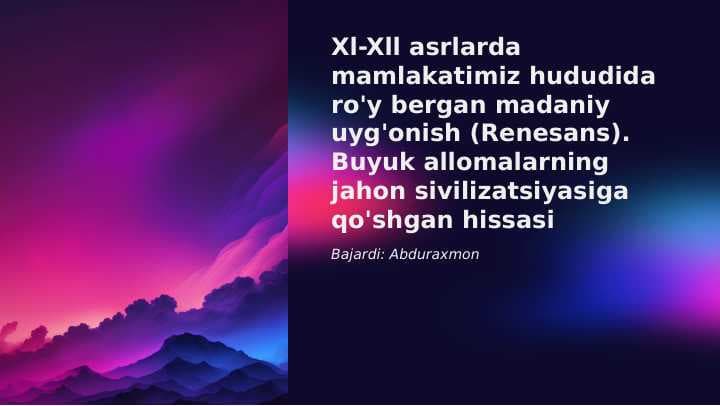 XI-XII asrlarda mamlakatimiz hududida ro'y bergan madaniy uyg'onish (Renesans). Buyuk allomalarning jahon sivilizatsiyasiga qo'shgan hissasi

Bajardi: Abduraxmon